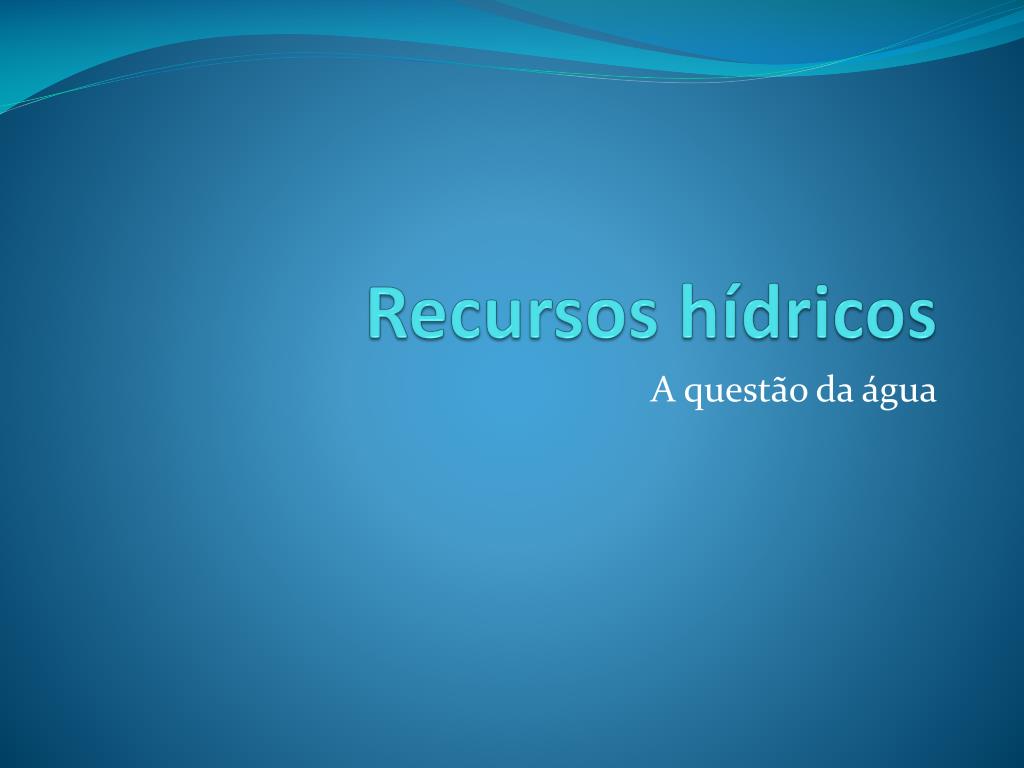 Recursos hídricos

A questão da água